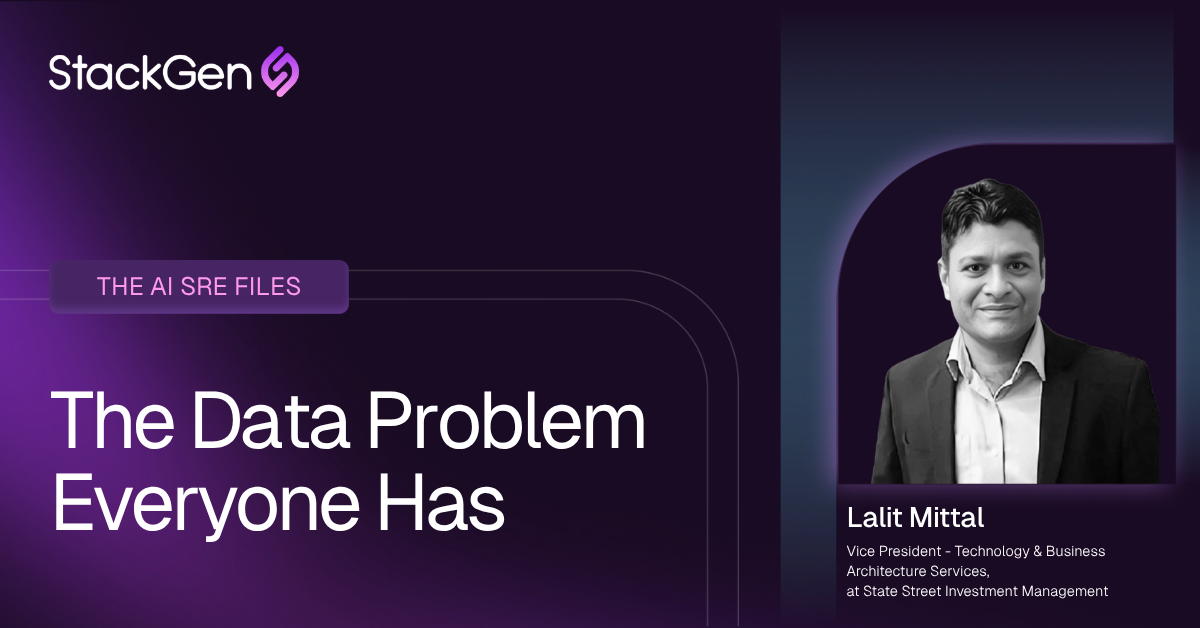 StackGen

THE AI SRE FILES

The Data Problem Everyone Has

Lalit Mittal

Vice President - Technology & Business Architecture Services,
at State Street Investment Management